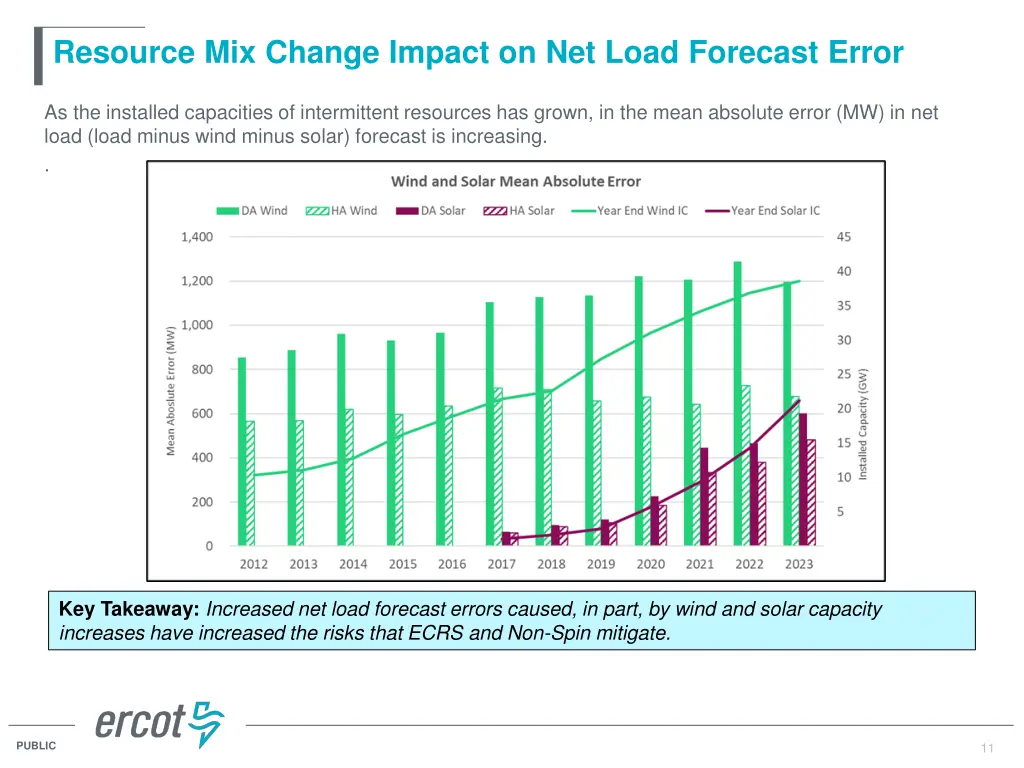 Resource Mix Change Impact on Net Load Forecast Error

As the installed capacities of intermittent resources has grown, in the mean absolute error (MW) in net load (load minus wind minus solar) forecast is increasing.

.

Wind and Solar Mean Absolute Error

DA Wind HA Wind DA Solar HA Solar Year End Wind IC Year End Solar IC

Mean Absolute Error (MW)

1,400
1,200
1,000
800
600
400
200
0

Installed Capacity (GW)

45
40
35
30
25
20
15
10
5

2012 2013 2014 2015 2016 2017 2018 2019 2020 2021 2022 2023

**Key Takeaway:** *Increased net load forecast errors caused, in part, by wind and solar capacity increases have increased the risks that ECRS and Non-Spin mitigate.*

ercot

PUBLIC

11